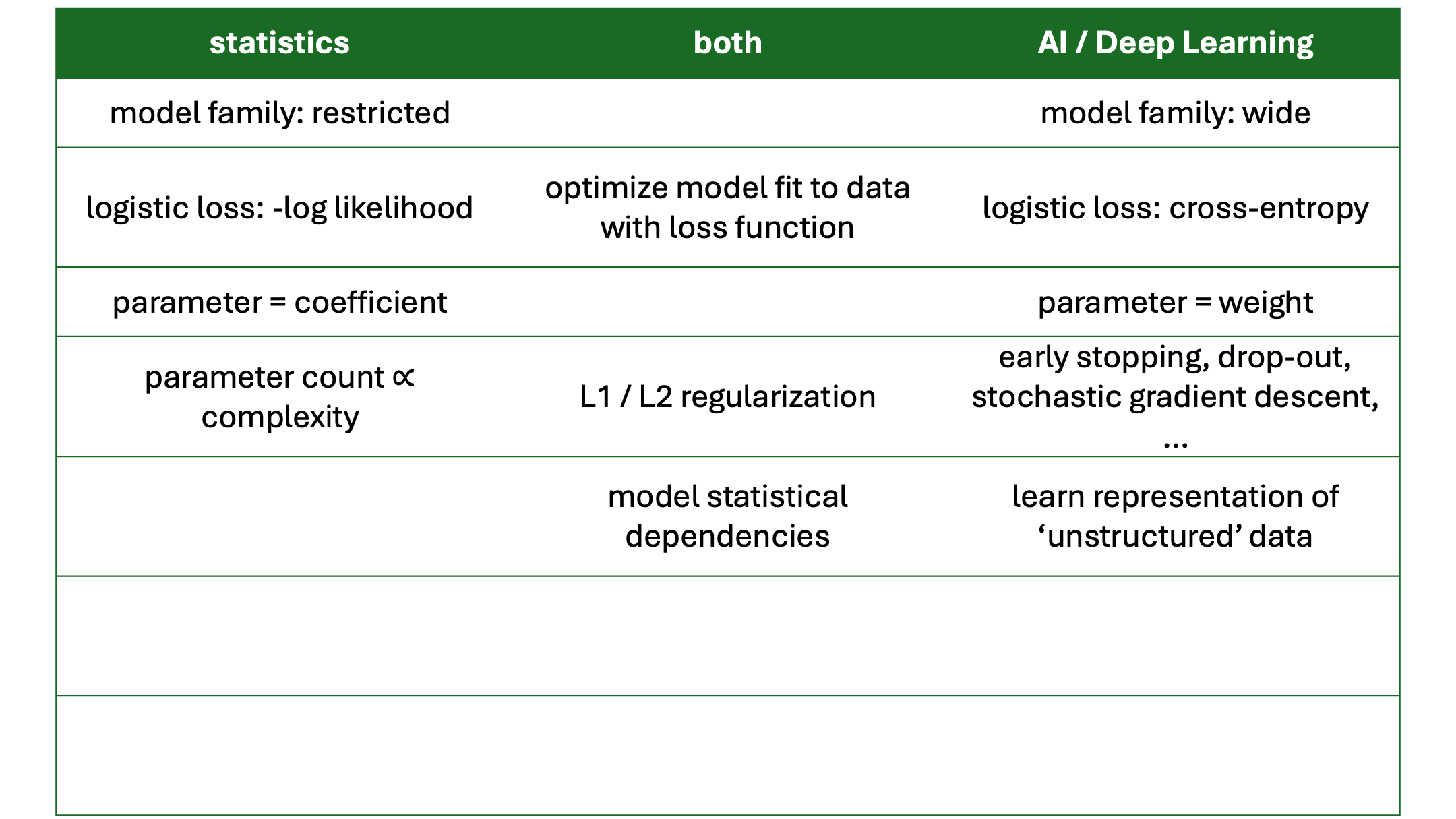 | statistics | both | AI / Deep Learning |
|---|---|---|
| model family: restricted | | model family: wide |
| logistic loss: -log likelihood | optimize model fit to data with loss function | logistic loss: cross-entropy |
| parameter = coefficient | | parameter = weight |
| parameter count $\propto$ complexity | L1 / L2 regularization | early stopping, drop-out, stochastic gradient descent, … |
| | model statistical dependencies | learn representation of ‘unstructured’ data |
| | | |
| | | |